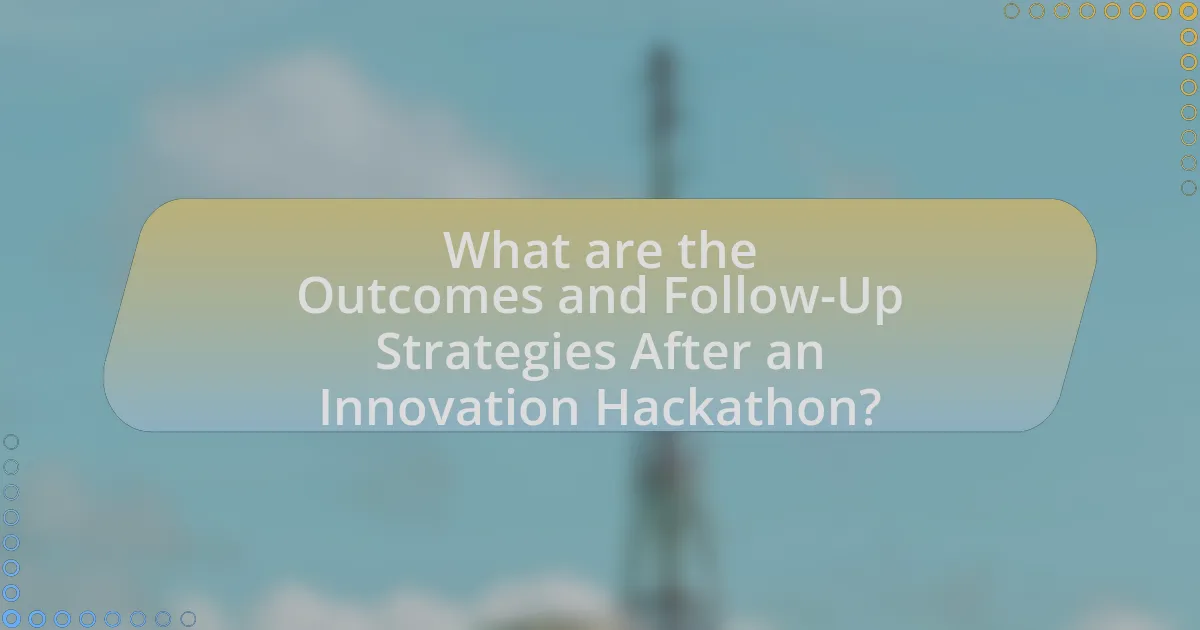 What are the Outcomes and Follow-Up Strategies After an Innovation Hackathon?